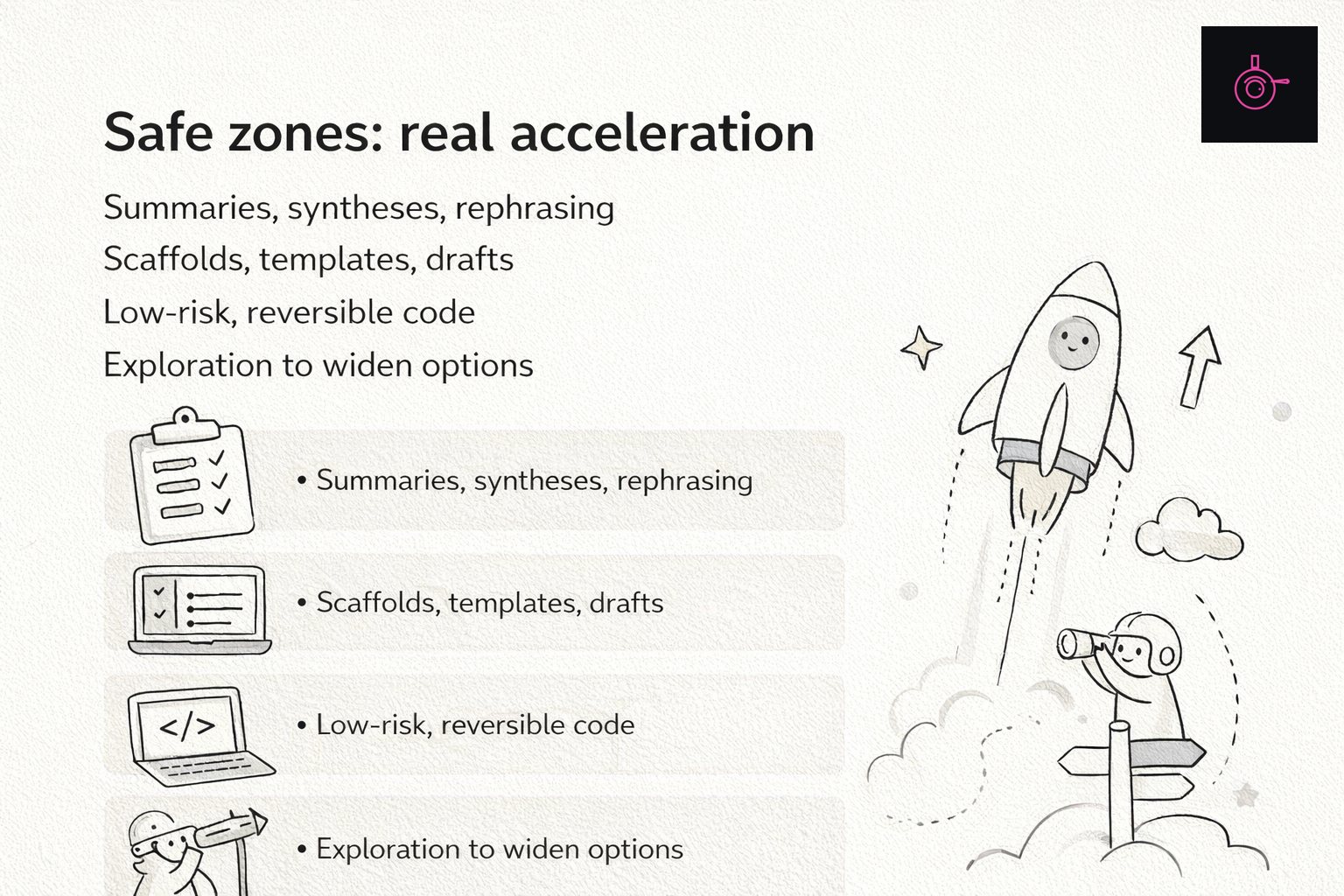 Safe zones: real acceleration

Summaries, syntheses, rephrasing

Scaffolds, templates, drafts

Low-risk, reversible code

Exploration to widen options

• Summaries, syntheses, rephrasing

• Scaffolds, templates, drafts

• Low-risk, reversible code

• Exploration to widen options